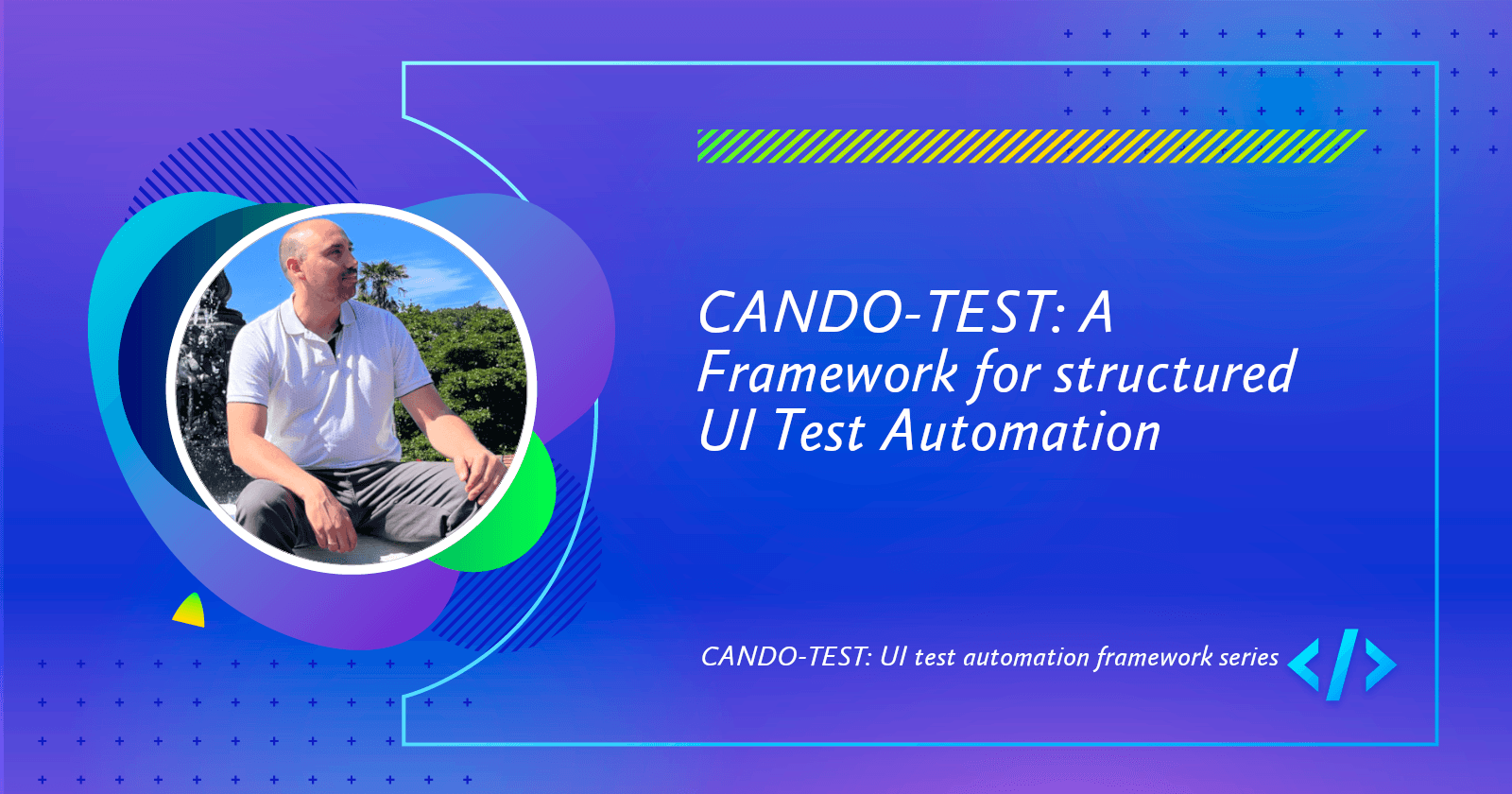 CANDO-TEST: A Framework for structured UI Test Automation

CANDO-TEST: UI test automation framework series